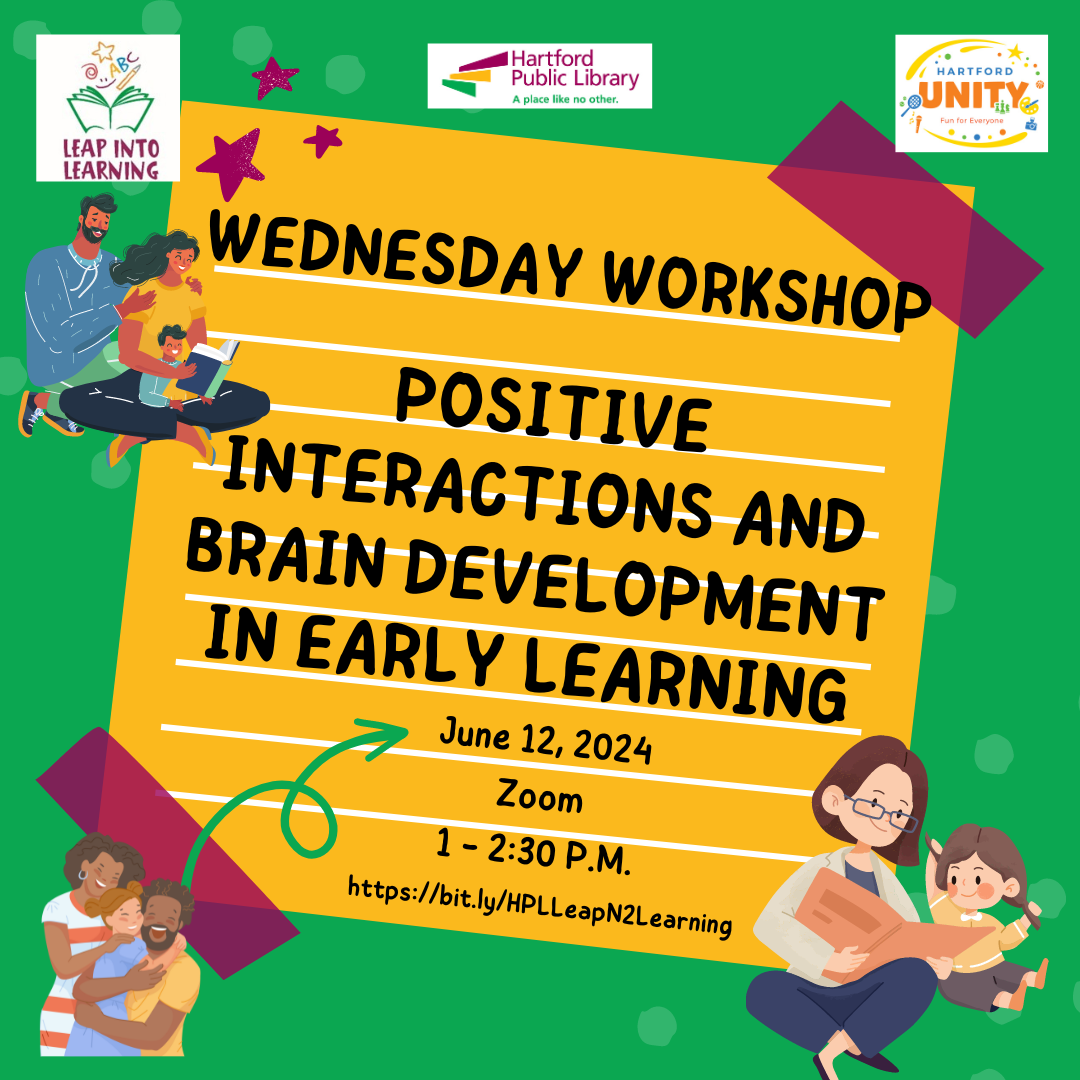 ABC
LEAP INTO LEARNING

Hartford Public Library
A place like no other.

HARTFORD
UNITY
Fun for Everyone

WEDNESDAY WORKSHOP

POSITIVE INTERACTIONS AND BRAIN DEVELOPMENT IN EARLY LEARNING

June 12, 2024
Zoom
1 - 2:30 P.M.
https://bit.ly/HPLLeapN2Learning